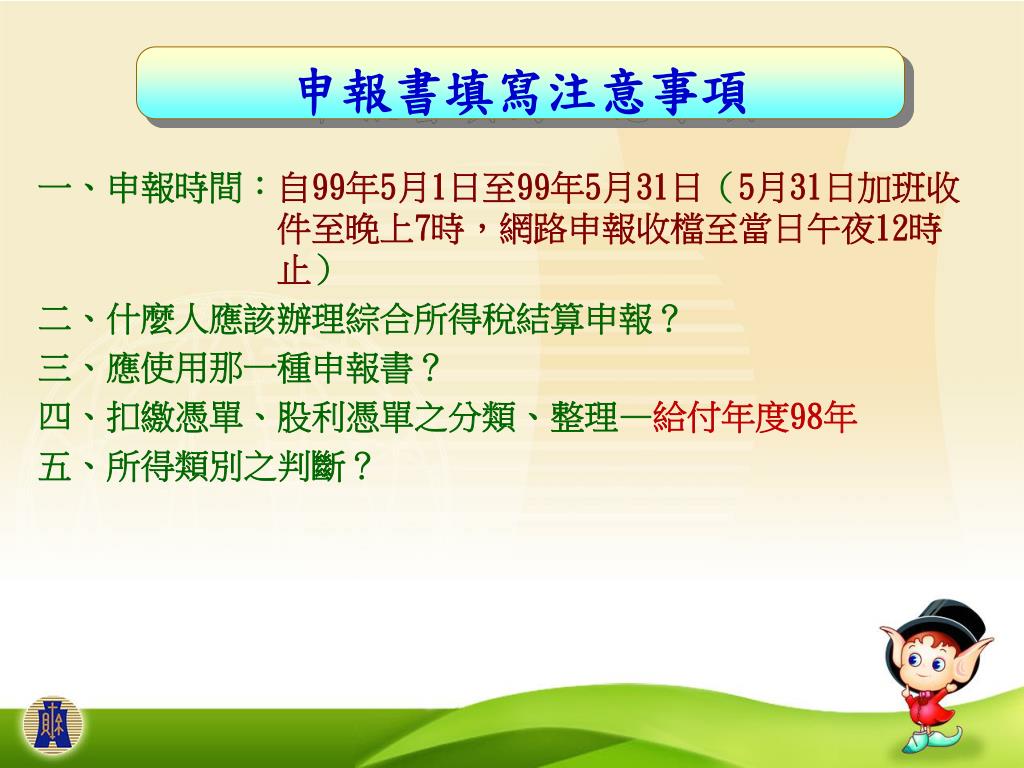 申報書填寫注意事項

一、申報時間：自99年5月1日至99年5月31日（5月31日加班收件至晚上7時，網路申報收檔至當日午夜12時止）

二、什麼人應該辦理綜合所得稅結算申報？

三、應使用那一種申報書？

四、扣繳憑單、股利憑單之分類、整理—給付年度98年

五、所得類別之判斷？